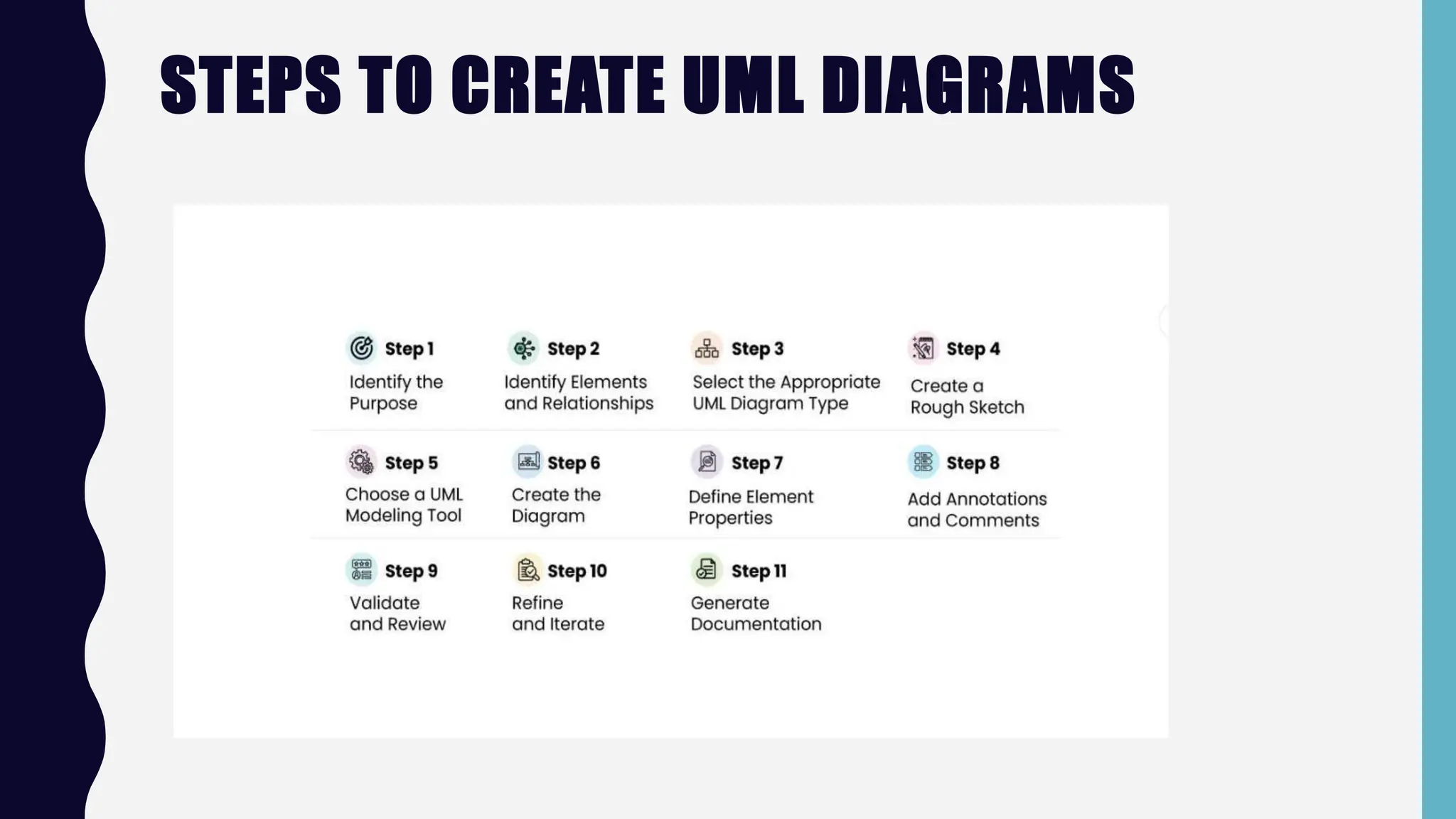 STEPS TO CREATE UML DIAGRAMS

Step 1
Identify the Purpose

Step 2
Identify Elements and Relationships

Step 3
Select the Appropriate UML Diagram Type

Step 4
Create a Rough Sketch

Step 5
Choose a UML Modeling Tool

Step 6
Create the Diagram

Step 7
Define Element Properties

Step 8
Add Annotations and Comments

Step 9
Validate and Review

Step 10
Refine and Iterate

Step 11
Generate Documentation